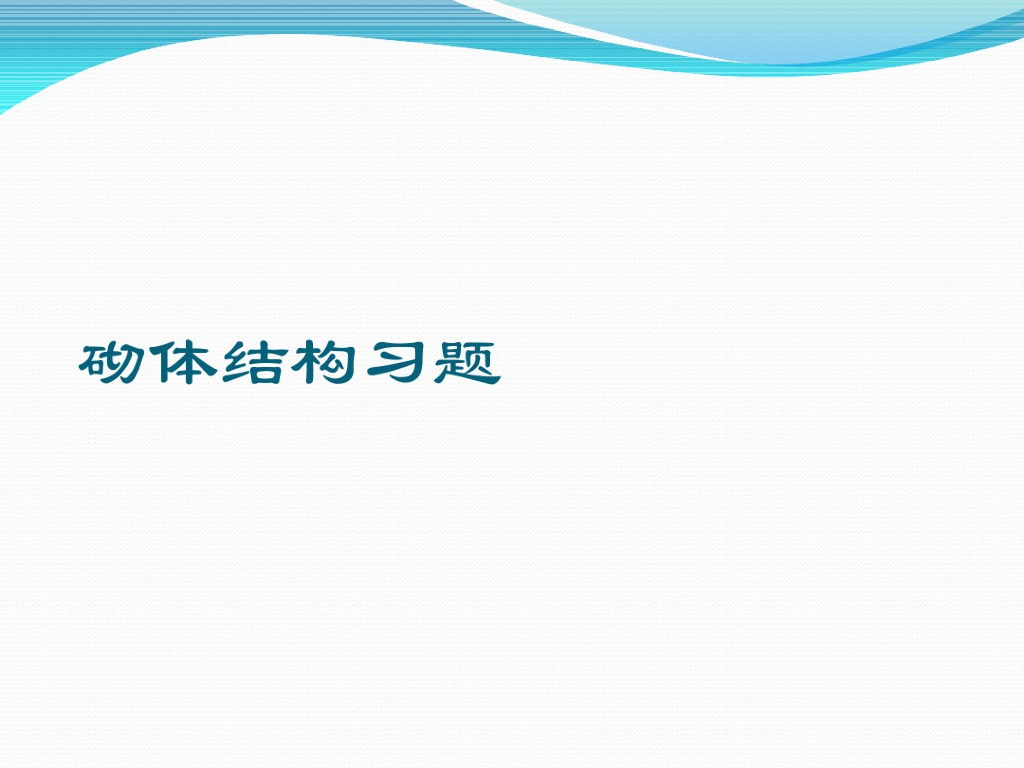 砌体结构习题